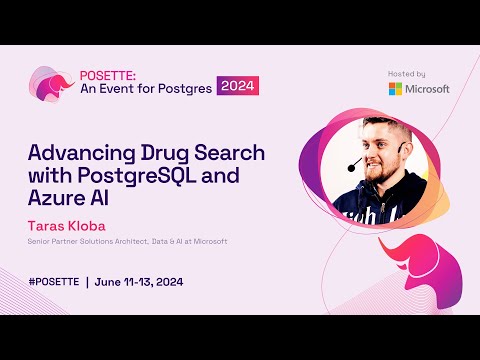 POSETTE:
An Event for Postgres 2024

Hosted by
Microsoft

Advancing Drug Search with PostgreSQL and Azure AI

Taras Kloba

Senior Partner Solutions Architect, Data & AI at Microsoft

#POSETTE | June 11-13, 2024